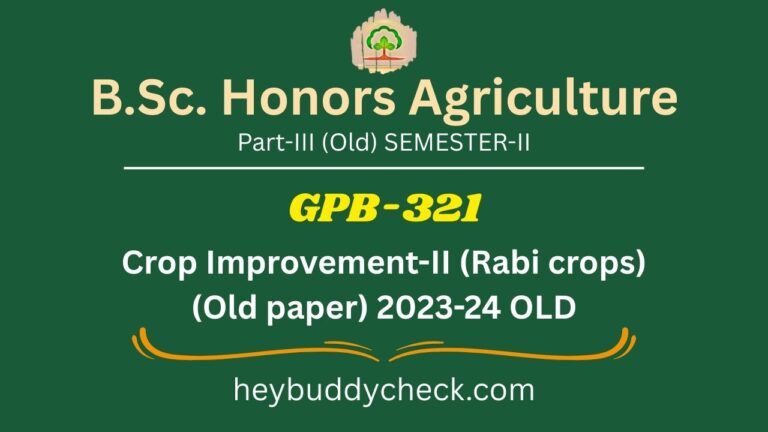 B.Sc. Honors Agriculture
Part-III (Old) SEMESTER-II

GPB-321

Crop Improvement-II (Rabi crops) (Old paper) 2023-24 OLD

heybuddycheck.com